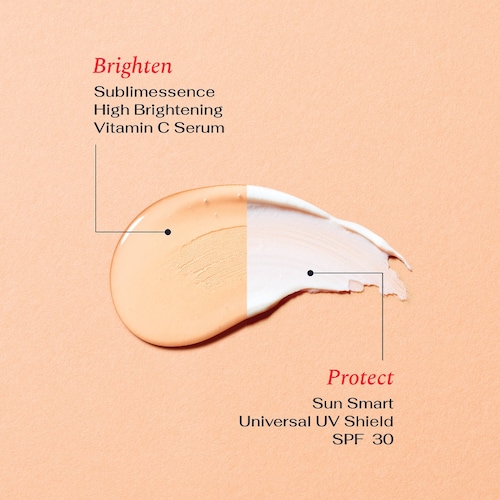 Brighten
Sublimessence
High Brightening
Vitamin C Serum

Protect
Sun Smart
Universal UV Shield
SPF 30